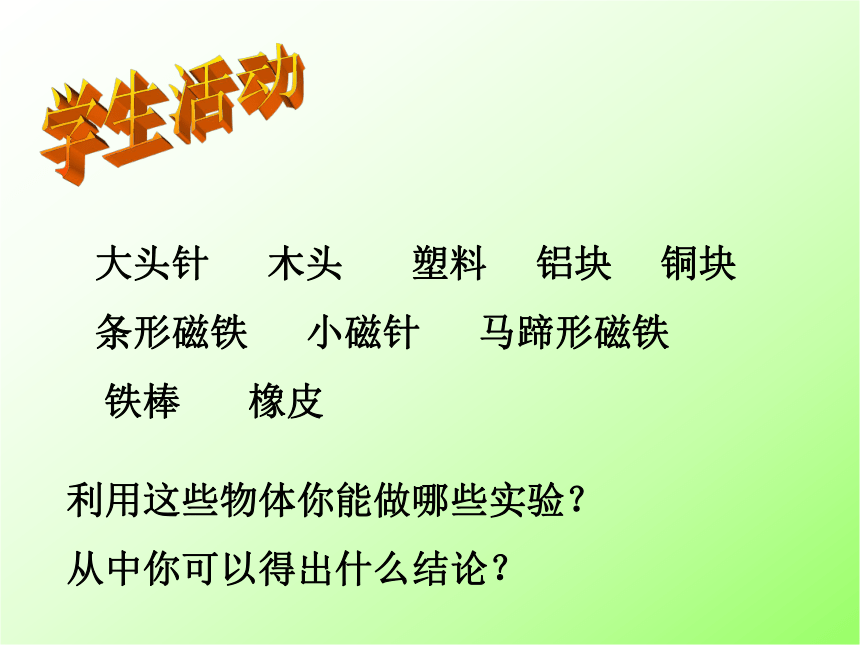 学生活动

大头针　木头　塑料　铝块　铜块
条形磁铁　小磁针　马蹄形磁铁
铁棒　橡皮

利用这些物体你能做哪些实验？
从中你可以得出什么结论？